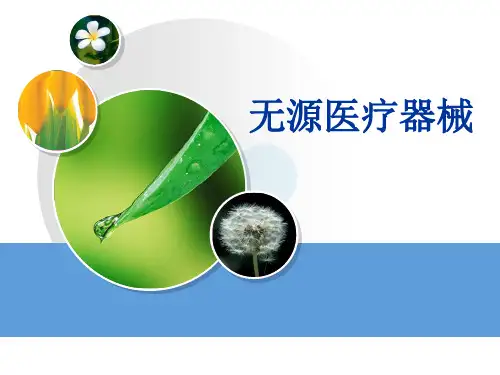 无源医疗器械